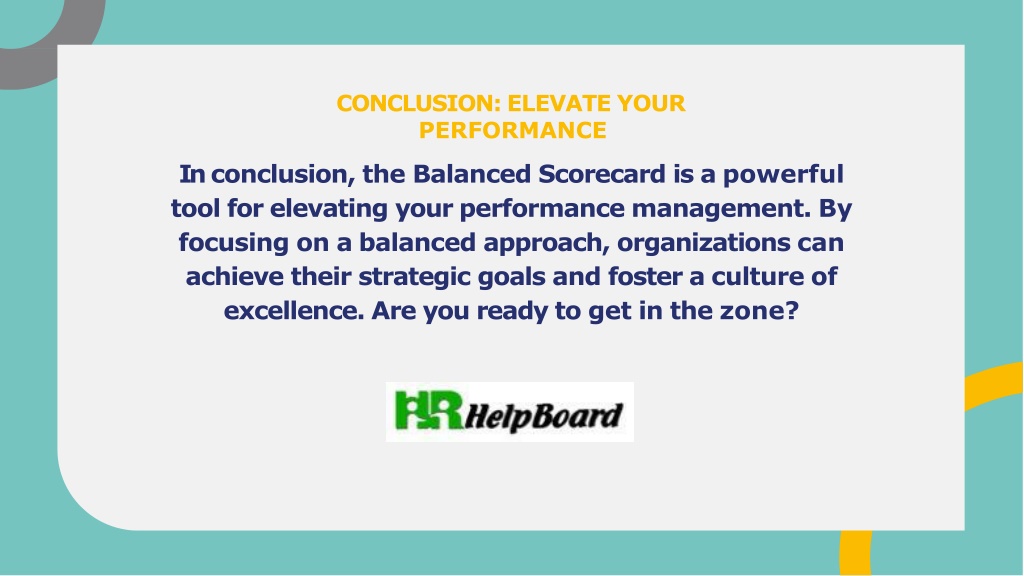 CONCLUSION: ELEVATE YOUR PERFORMANCE

In conclusion, the Balanced Scorecard is a powerful tool for elevating your performance management. By focusing on a balanced approach, organizations can achieve their strategic goals and foster a culture of excellence. Are you ready to get in the zone?

HR HelpBoard